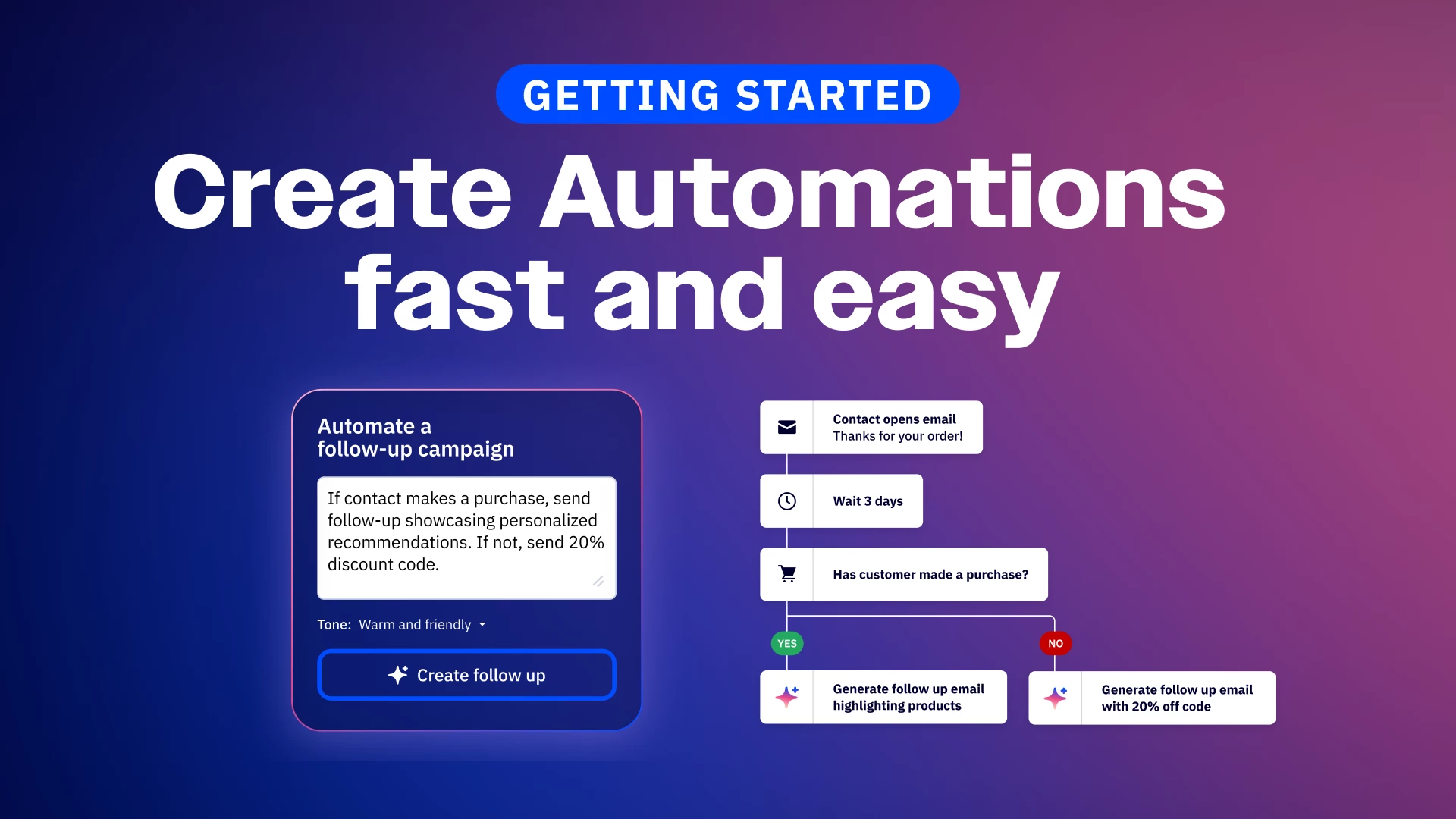 GETTING STARTED

Create Automations fast and easy

Automate a follow-up campaign

If contact makes a purchase, send follow-up showcasing personalized recommendations. If not, send 20% discount code.

Tone: Warm and friendly

Create follow up

Contact opens email
Thanks for your order!

Wait 3 days

Has customer made a purchase?

YES

NO

Generate follow up email highlighting products

Generate follow up email with 20% off code